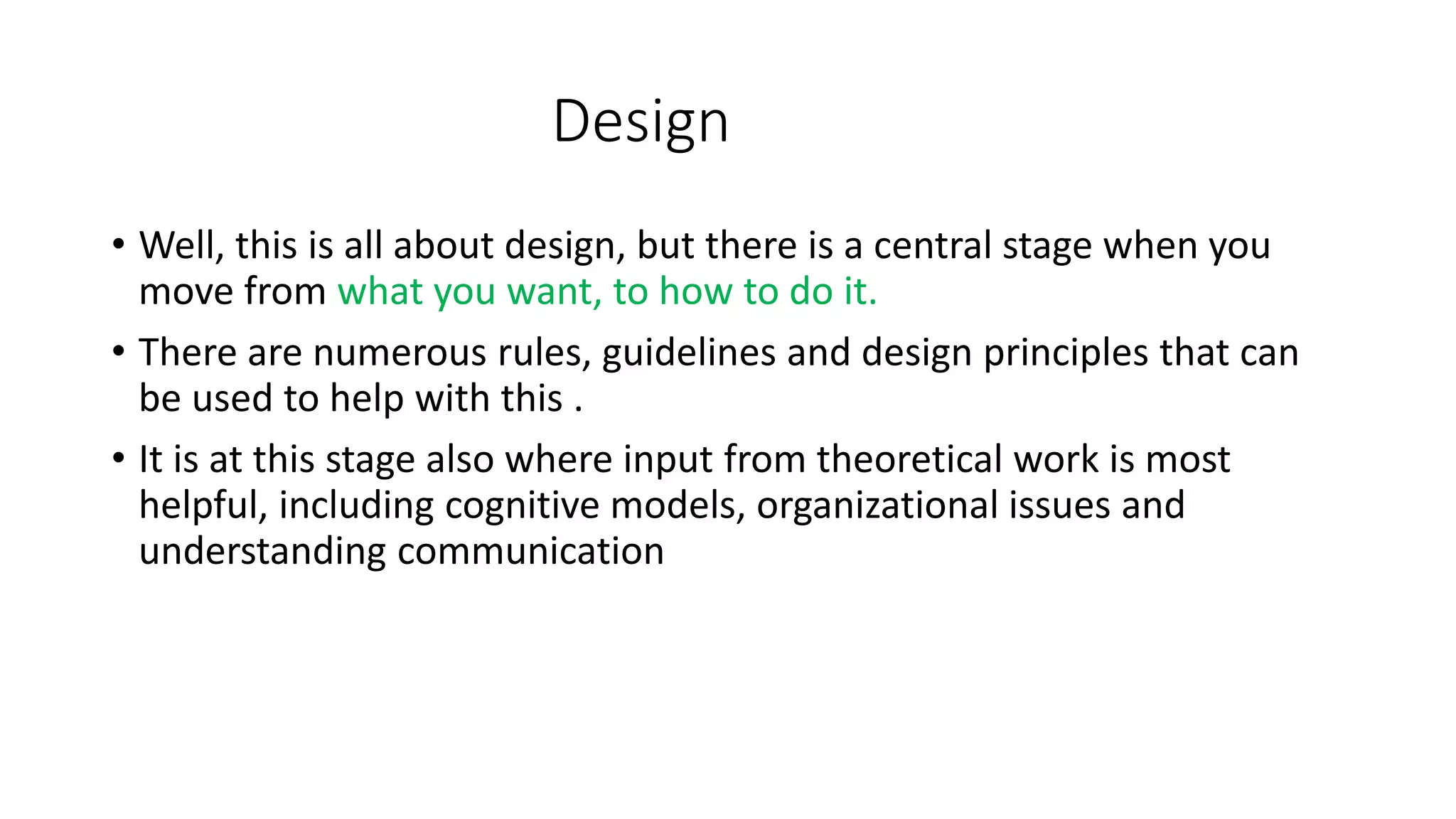 Design

• Well, this is all about design, but there is a central stage when you move from what you want, to how to do it.

• There are numerous rules, guidelines and design principles that can be used to help with this .

• It is at this stage also where input from theoretical work is most helpful, including cognitive models, organizational issues and understanding communication